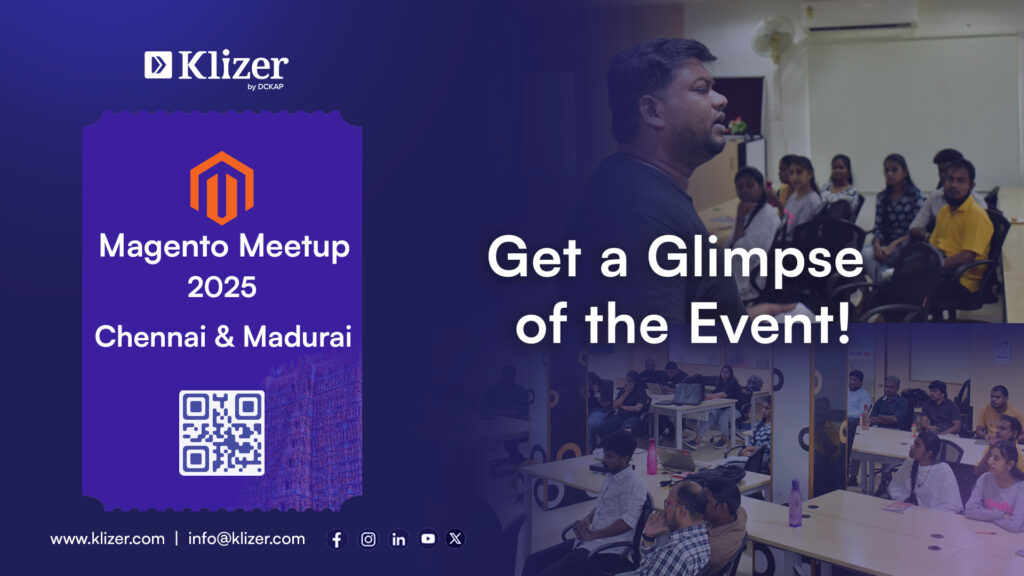 Klizer
by DCKAP

Magento Meetup 2025
Chennai & Madurai

Get a Glimpse of the Event!

www.klizer.com | info@klizer.com